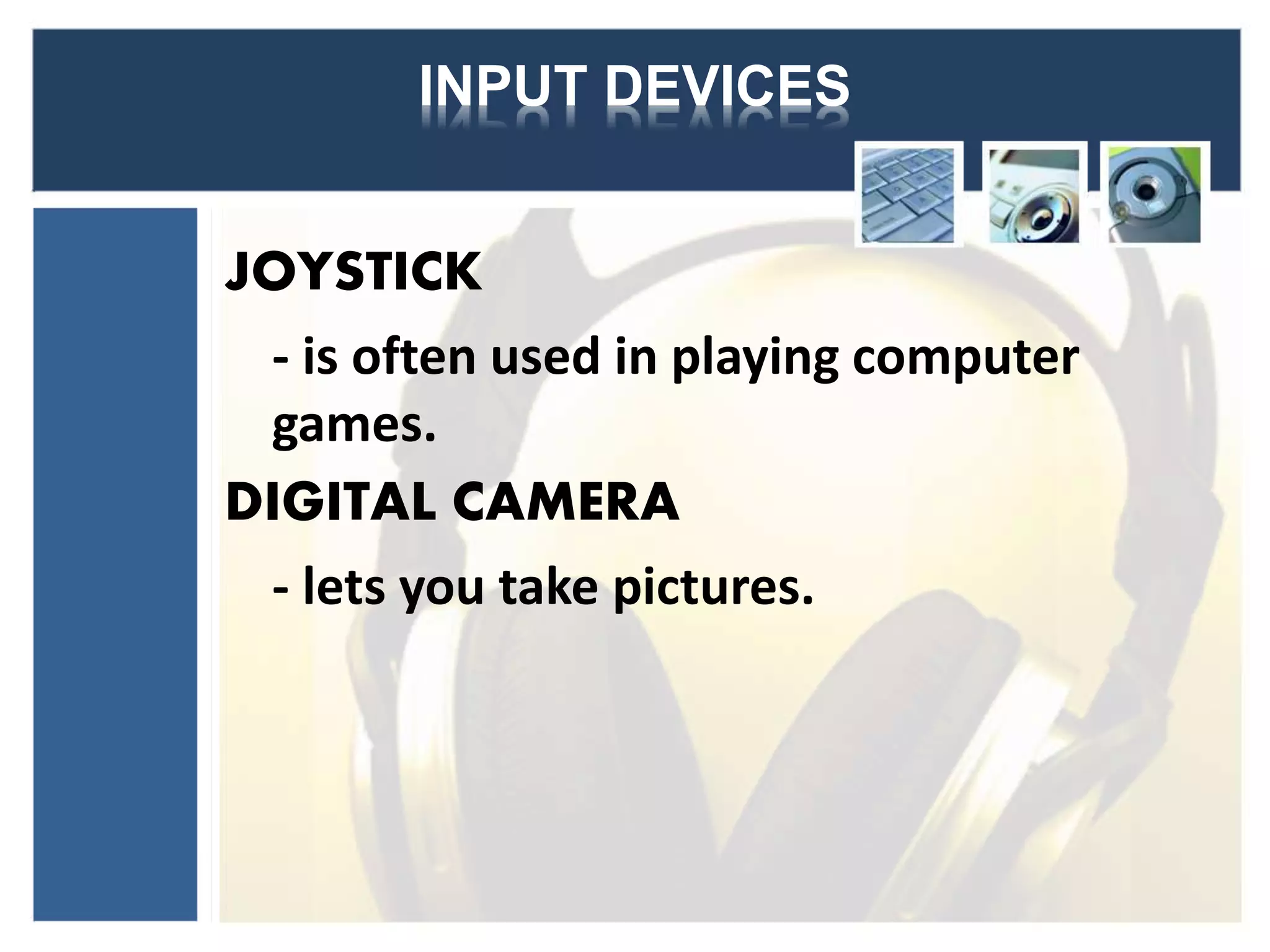 INPUT DEVICES

JOYSTICK

- is often used in playing computer games.

DIGITAL CAMERA

- lets you take pictures.